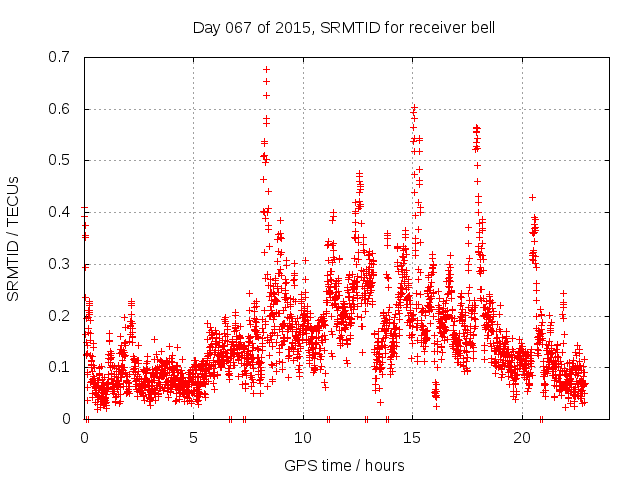 Day 067 of 2015, SRMTID for receiver bell

SRMTID / TECUs

0.7
0.6
0.5
0.4
0.3
0.2
0.1
0

0
5
10
15
20

GPS time / hours